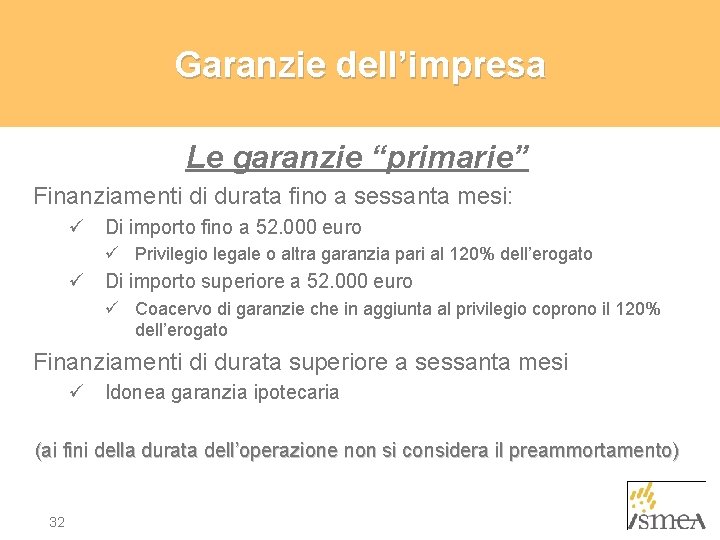 Garanzie dell’impresa

Le garanzie “primarie”

Finanziamenti di durata fino a sessanta mesi:

✓ Di importo fino a 52.000 euro

✓ Privilegio legale o altra garanzia pari al 120% dell’erogato

✓ Di importo superiore a 52.000 euro

✓ Coacervo di garanzie che in aggiunta al privilegio coprono il 120% dell’erogato

Finanziamenti di durata superiore a sessanta mesi

✓ Idonea garanzia ipotecaria

(ai fini della durata dell’operazione non si considera il preammortamento)

32

ismea